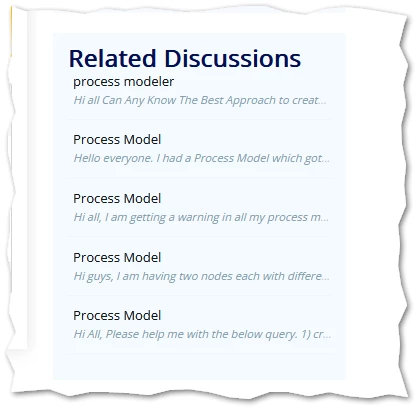 Related Discussions

process modeler
Hi all Can Any Know The Best Approach to creat...

Process Model
Hello everyone. I had a Process Model which got...

Process Model
Hi all, I am getting a warning in all my process m...

Process Model
Hi guys, I am having two nodes each with differe...

Process Model
Hi All, Please help me with the below query. 1) cr...